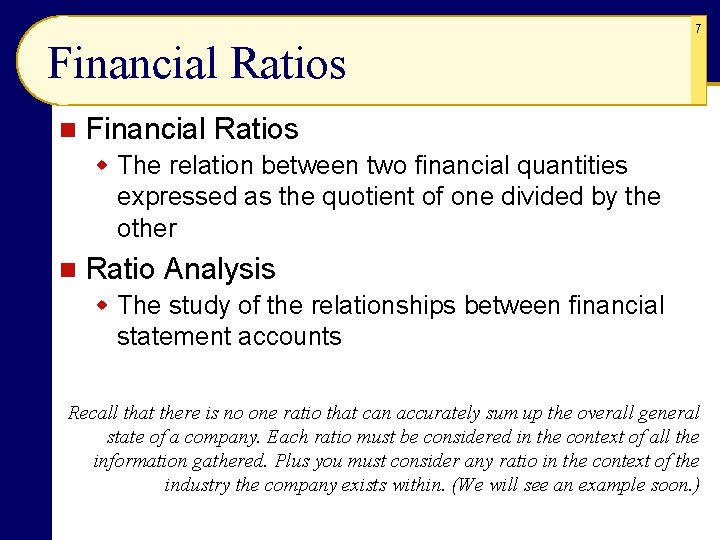 7

Financial Ratios

Financial Ratios

The relation between two financial quantities expressed as the quotient of one divided by the other

Ratio Analysis

The study of the relationships between financial statement accounts

Recall that there is no one ratio that can accurately sum up the overall general state of a company. Each ratio must be considered in the context of all the information gathered. Plus you must consider any ratio in the context of the industry the company exists within. (We will see an example soon.)